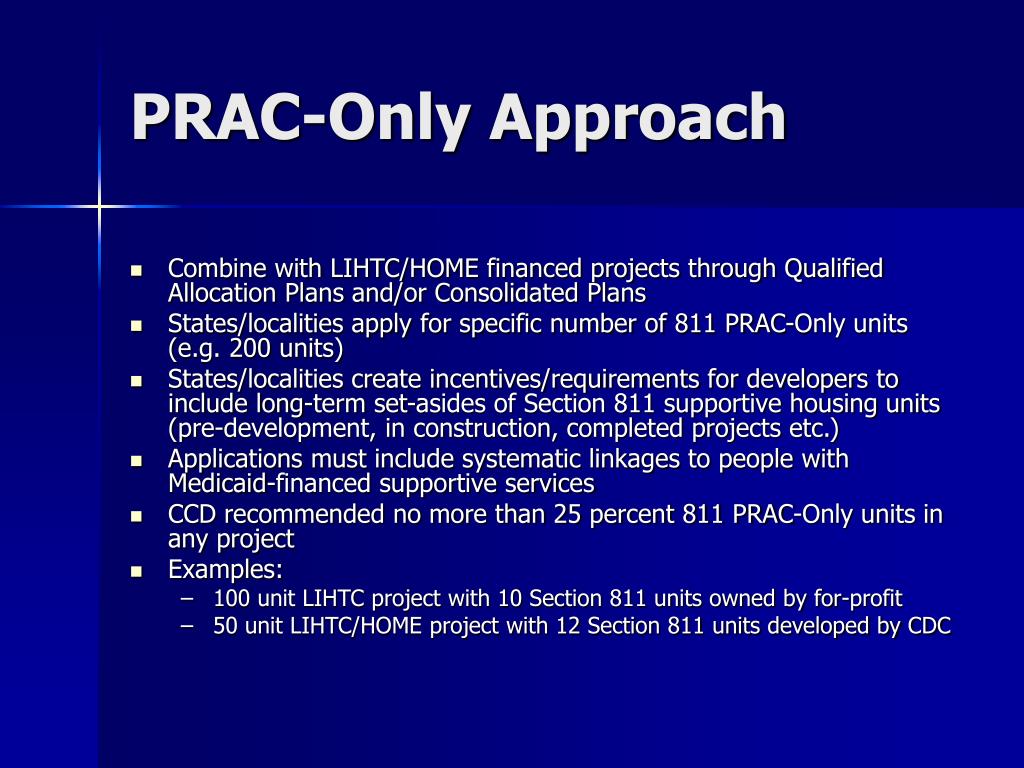 PRAC-Only Approach

- Combine with LIHTC/HOME financed projects through Qualified Allocation Plans and/or Consolidated Plans
- States/localities apply for specific number of 811 PRAC-Only units (e.g. 200 units)
- States/localities create incentives/requirements for developers to include long-term set-asides of Section 811 supportive housing units (pre-development, in construction, completed projects etc.)
- Applications must include systematic linkages to people with Medicaid-financed supportive services
- CCD recommended no more than 25 percent 811 PRAC-Only units in any project
- Examples:
  – 100 unit LIHTC project with 10 Section 811 units owned by for-profit
  – 50 unit LIHTC/HOME project with 12 Section 811 units developed by CDC